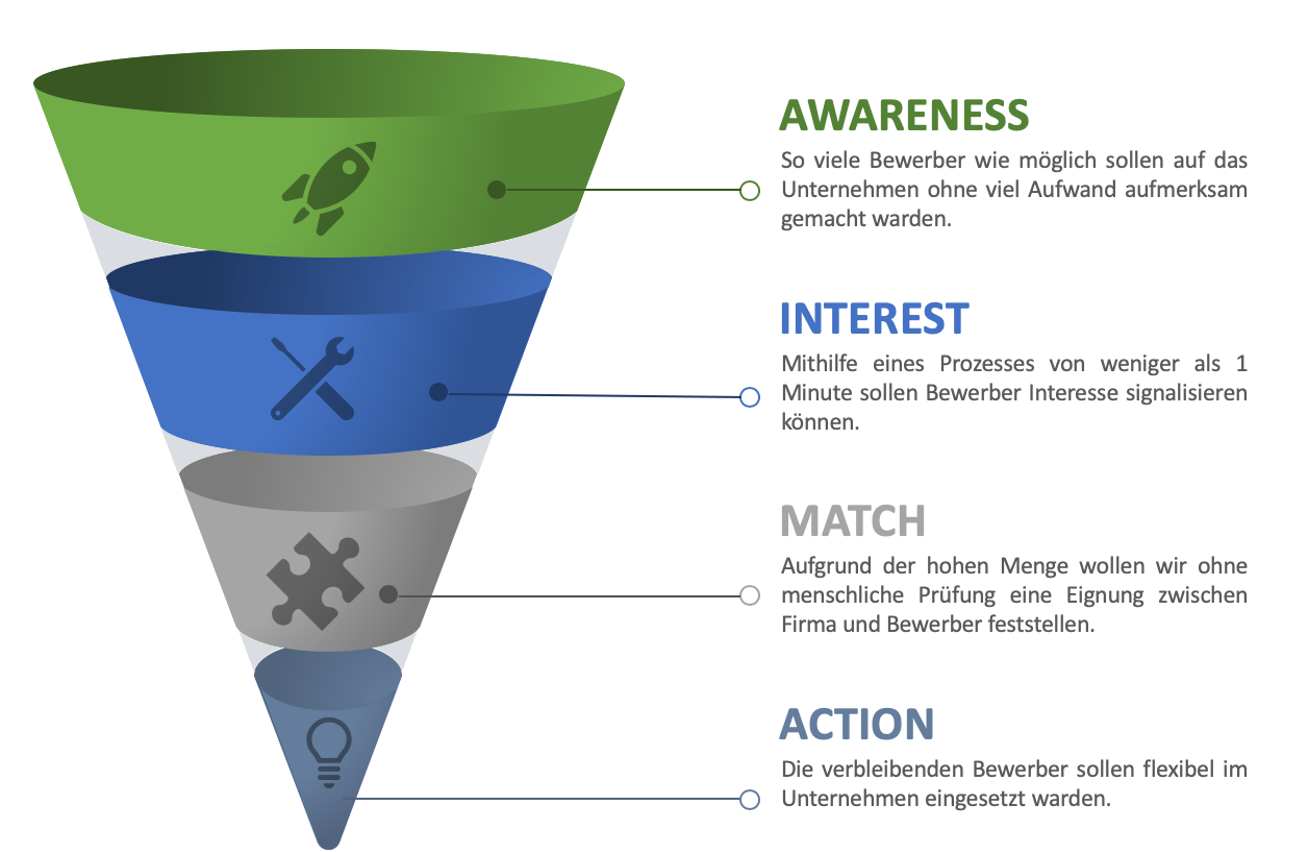 AWARENESS

So viele Bewerber wie möglich sollen auf das Unternehmen ohne viel Aufwand aufmerksam gemacht warden.

INTEREST

Mithilfe eines Prozesses von weniger als 1 Minute sollen Bewerber Interesse signalisieren können.

MATCH

Aufgrund der hohen Menge wollen wir ohne menschliche Prüfung eine Eignung zwischen Firma und Bewerber feststellen.

ACTION

Die verbleibenden Bewerber sollen flexibel im Unternehmen eingesetzt warden.